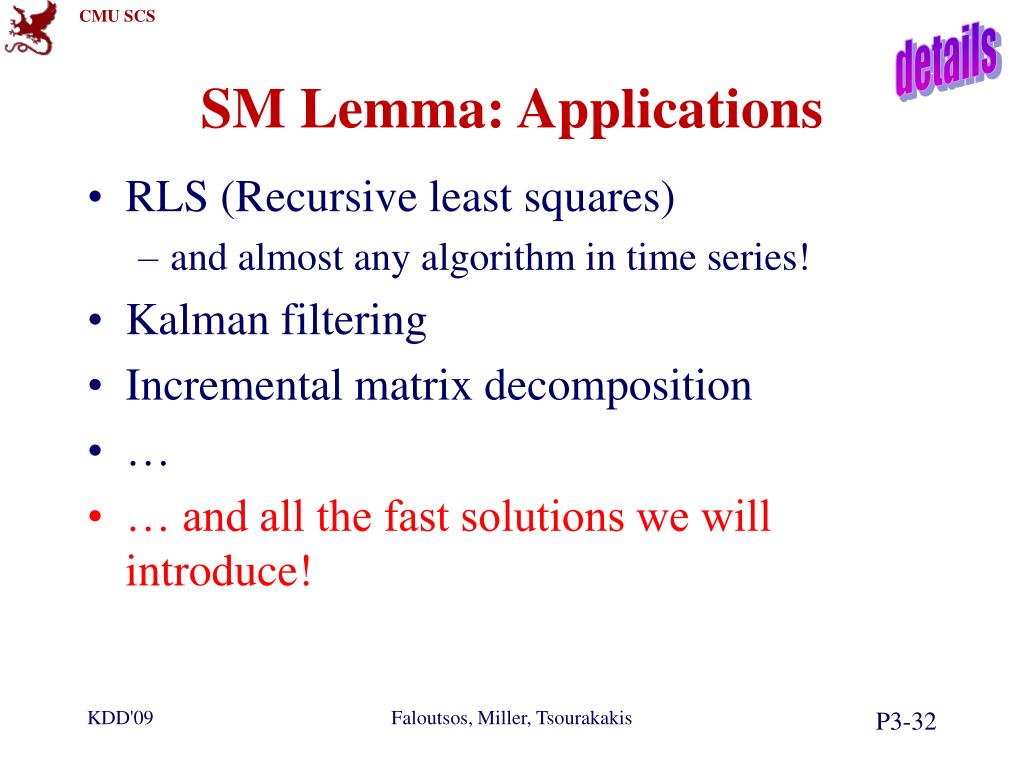 CMU SCS

details

SM Lemma: Applications

• RLS (Recursive least squares)
– and almost any algorithm in time series!
• Kalman filtering
• Incremental matrix decomposition
• …
• … and all the fast solutions we will introduce!

KDD'09

Faloutsos, Miller, Tsourakakis

P3-32